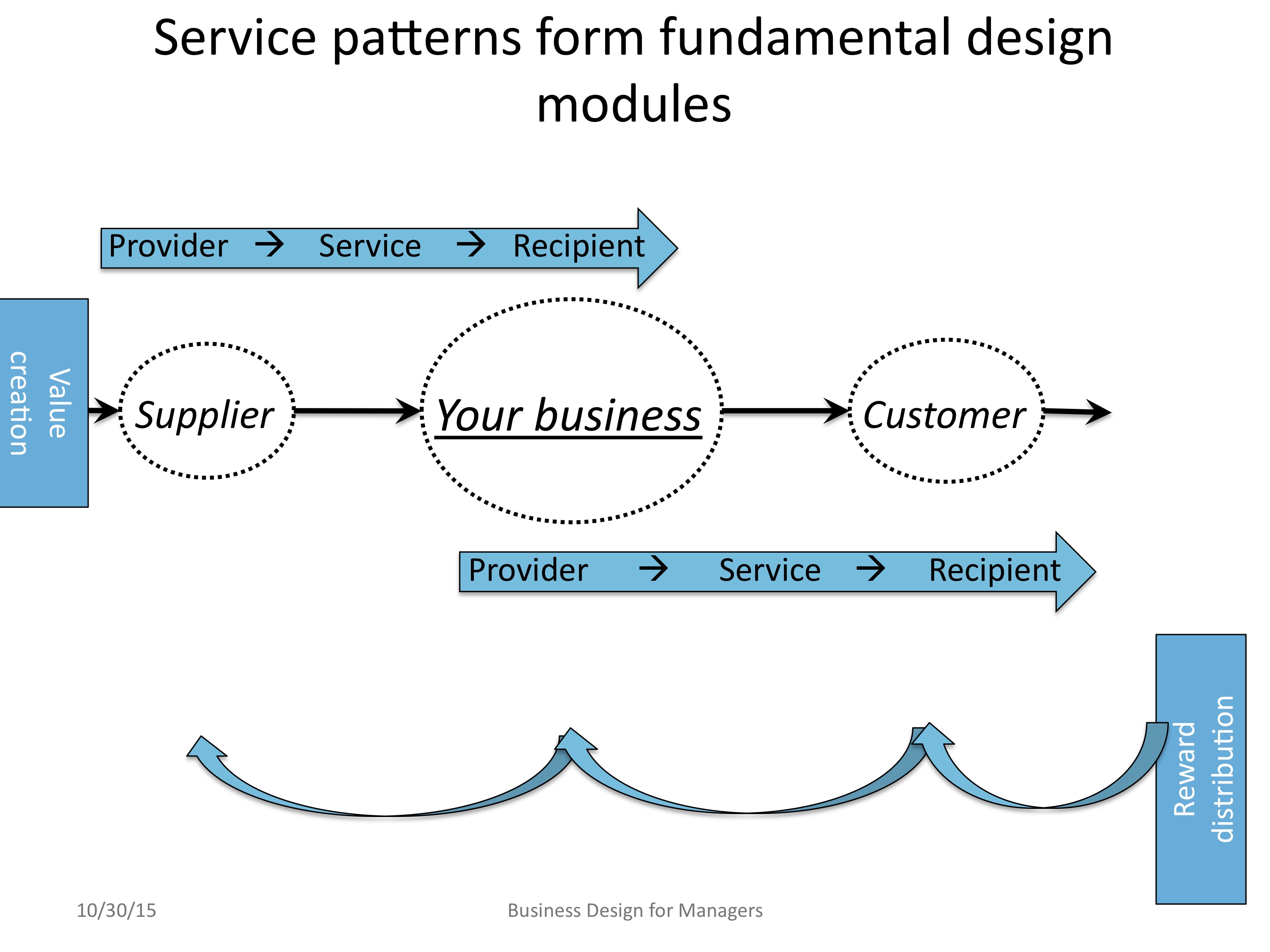 Service patterns form fundamental design modules

Provider → Service → Recipient

Value creation

Supplier

Your business

Customer

Provider → Service → Recipient

Reward distribution

10/30/15

Business Design for Managers